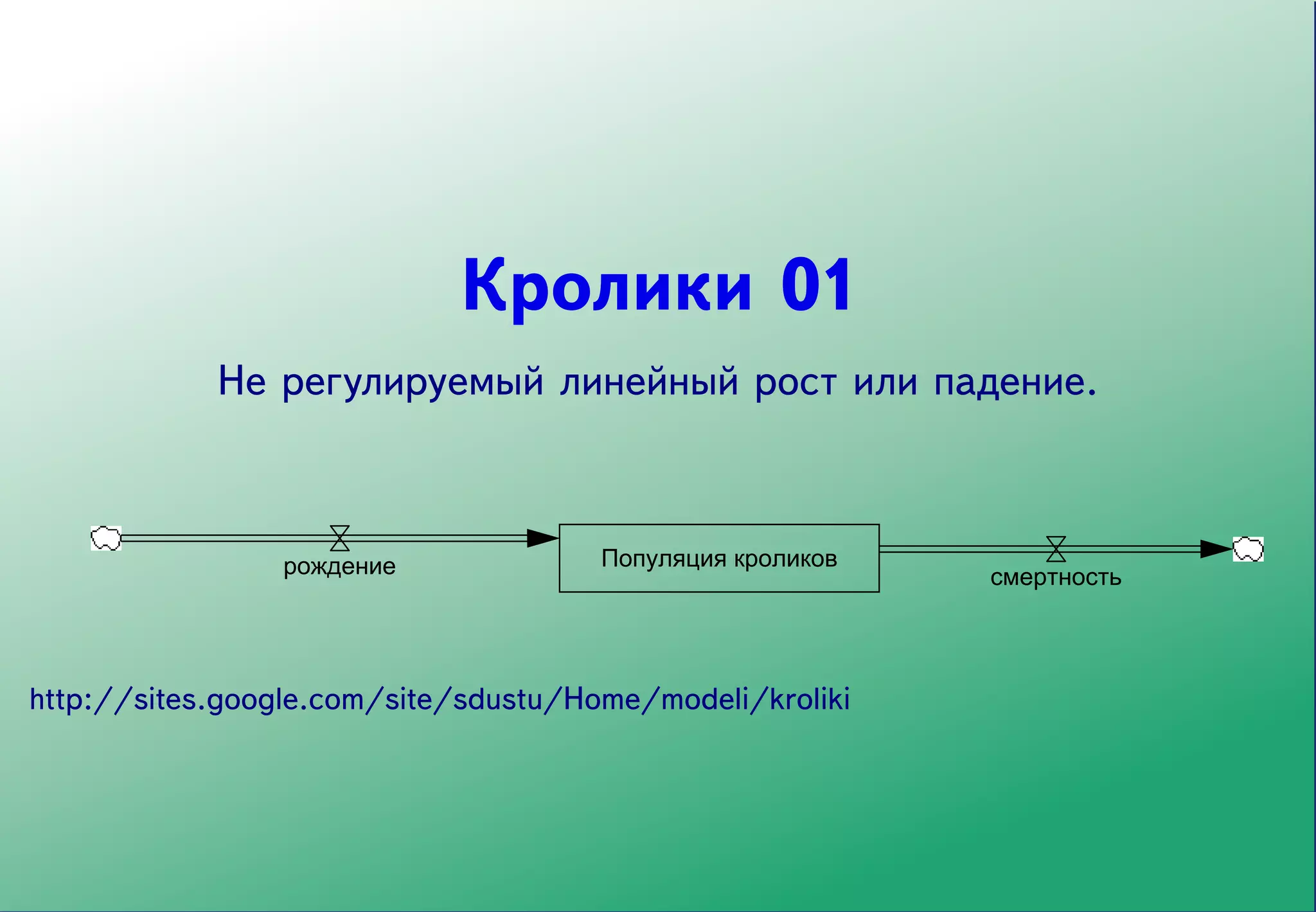 Кролики 01

Не регулируемый линейный рост или падение.

рождение

Популяция кроликов

смертность

http://sites.google.com/site/sdustu/Home/modeli/kroliki